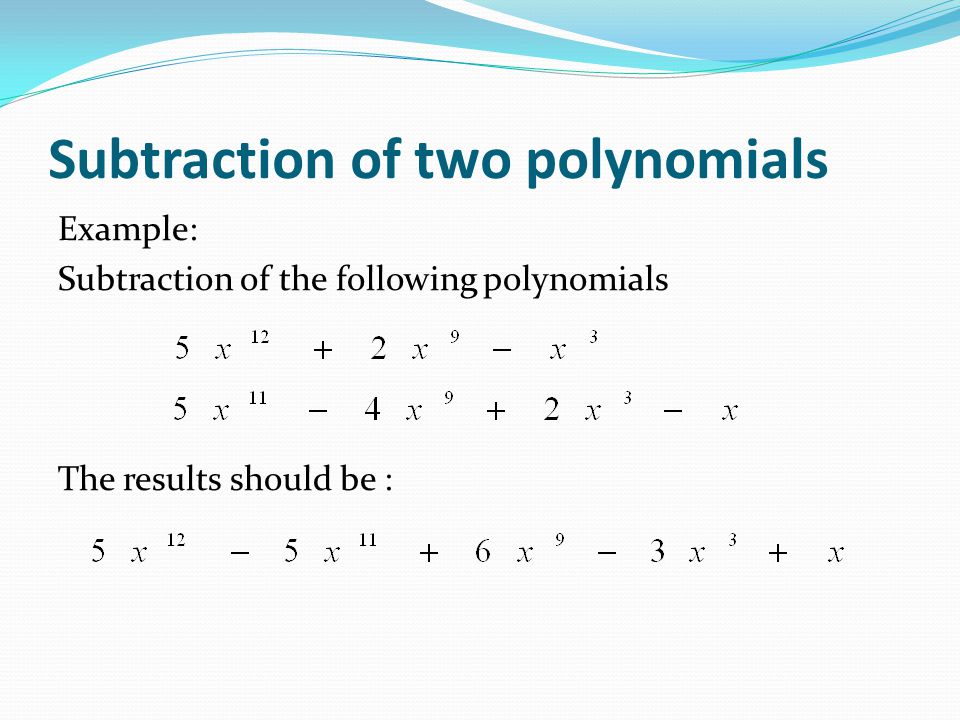 Subtraction of two polynomials

Example:

Subtraction of the following polynomials

$5x^{12} + 2x^{9} - x^{3}$

$5x^{11} - 4x^{9} + 2x^{3} - x$

The results should be :

$5x^{12} - 5x^{11} + 6x^{9} - 3x^{3} + x$